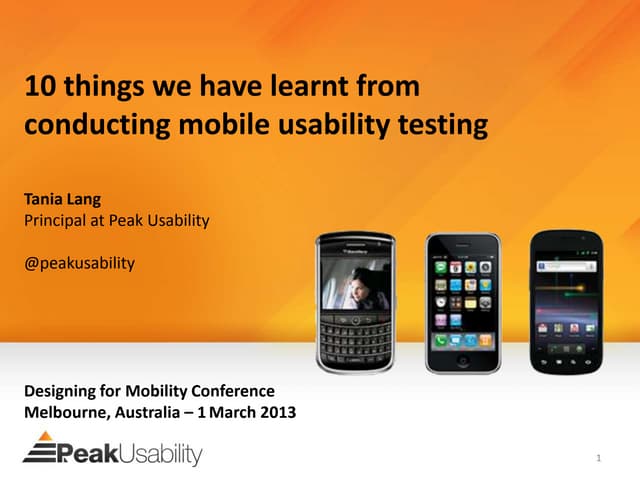 10 things we have learnt from conducting mobile usability testing

Tania Lang
Principal at Peak Usability

@peakusability

BlackBerry

Designing for Mobility Conference
Melbourne, Australia – 1 March 2013

PeakUsability

1